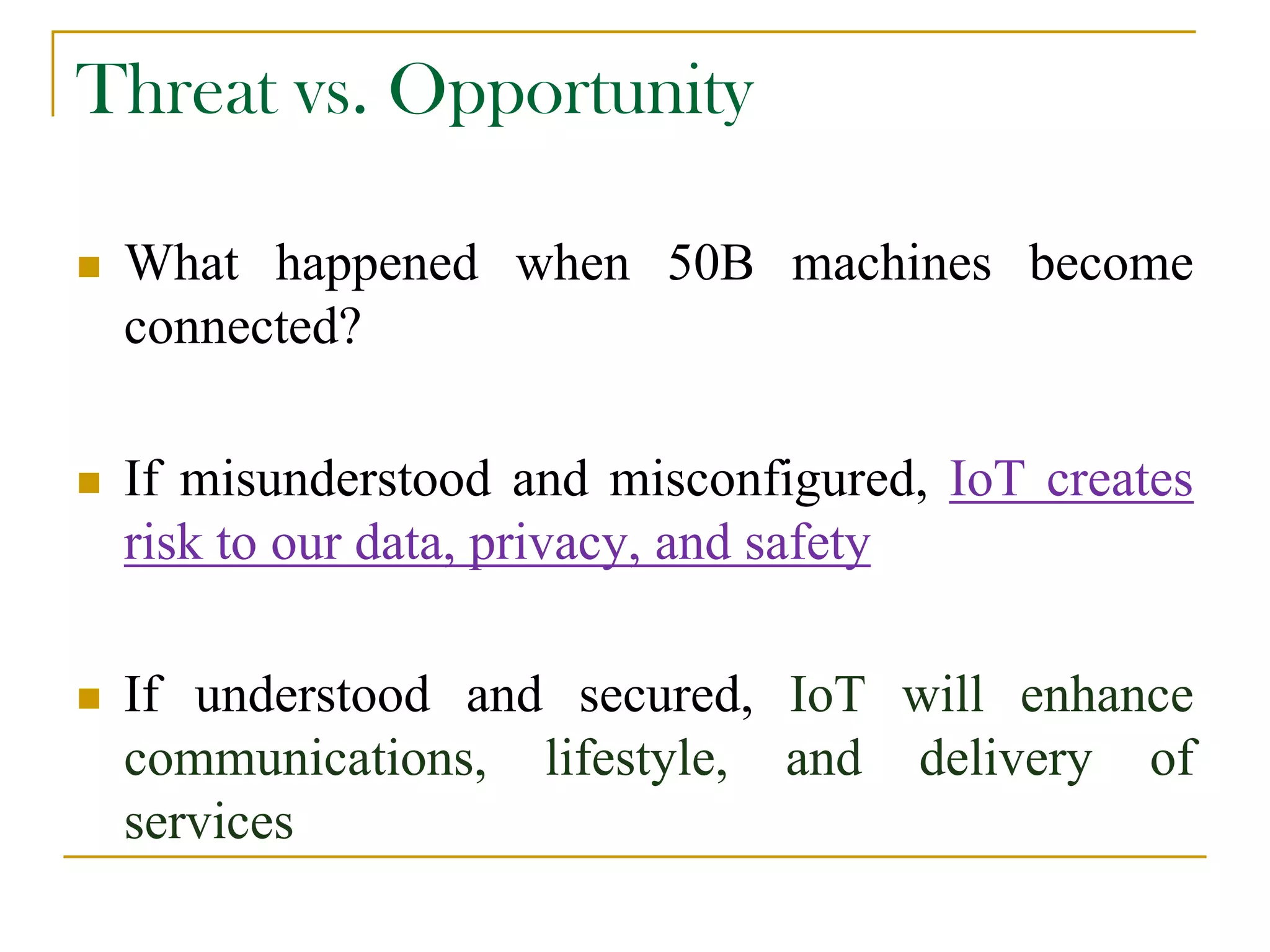 Threat vs. Opportunity

What happened when 50B machines become connected?

If misunderstood and misconfigured, IoT creates risk to our data, privacy, and safety

If understood and secured, IoT will enhance communications, lifestyle, and delivery of services